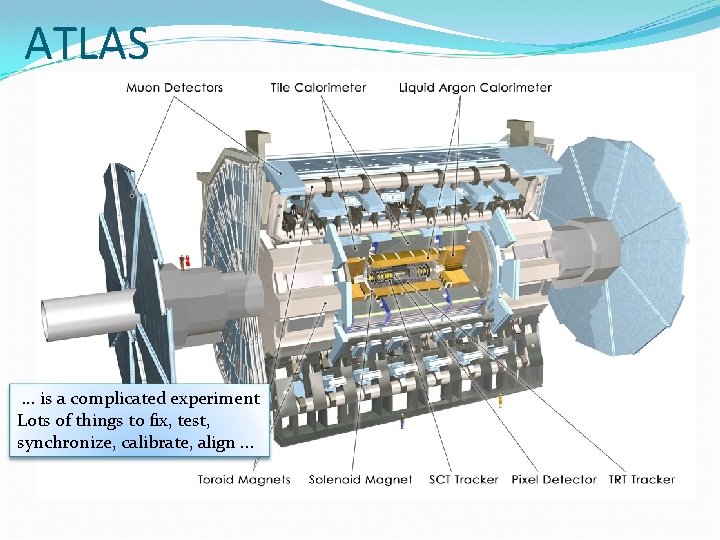 ATLAS

Muon Detectors

Tile Calorimeter

Liquid Argon Calorimeter

… is a complicated experiment
Lots of things to fix, test, synchronize, calibrate, align …

Toroid Magnets

Solenoid Magnet

SCT Tracker

Pixel Detector

TRT Tracker